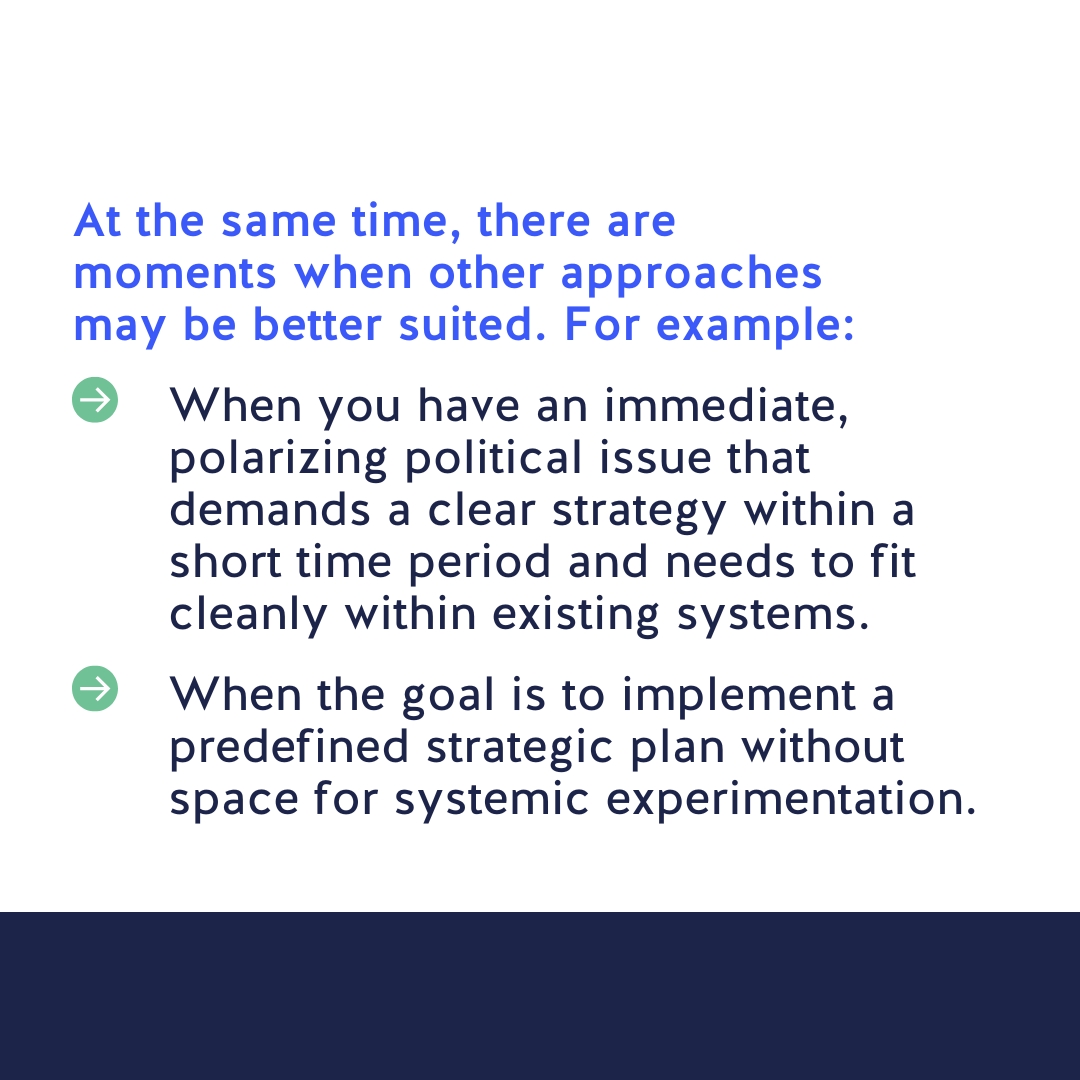 At the same time, there are moments when other approaches may be better suited. For example:

When you have an immediate, polarizing political issue that demands a clear strategy within a short time period and needs to fit cleanly within existing systems.

When the goal is to implement a predefined strategic plan without space for systemic experimentation.